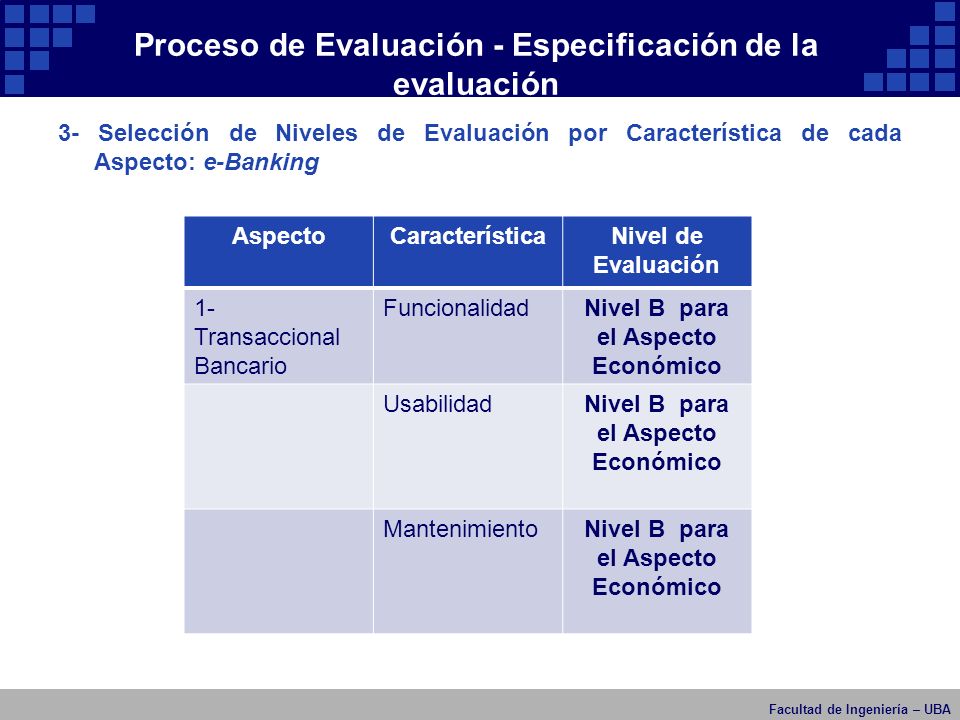 Proceso de Evaluación - Especificación de la evaluación

3- Selección de Niveles de Evaluación por Característica de cada Aspecto: e-Banking

| Aspecto | Característica | Nivel de Evaluación |
|---|---|---|
| 1- Transaccional Bancario | Funcionalidad | Nivel B para el Aspecto Económico |
| | Usabilidad | Nivel B para el Aspecto Económico |
| | Mantenimiento | Nivel B para el Aspecto Económico |

Facultad de Ingeniería – UBA